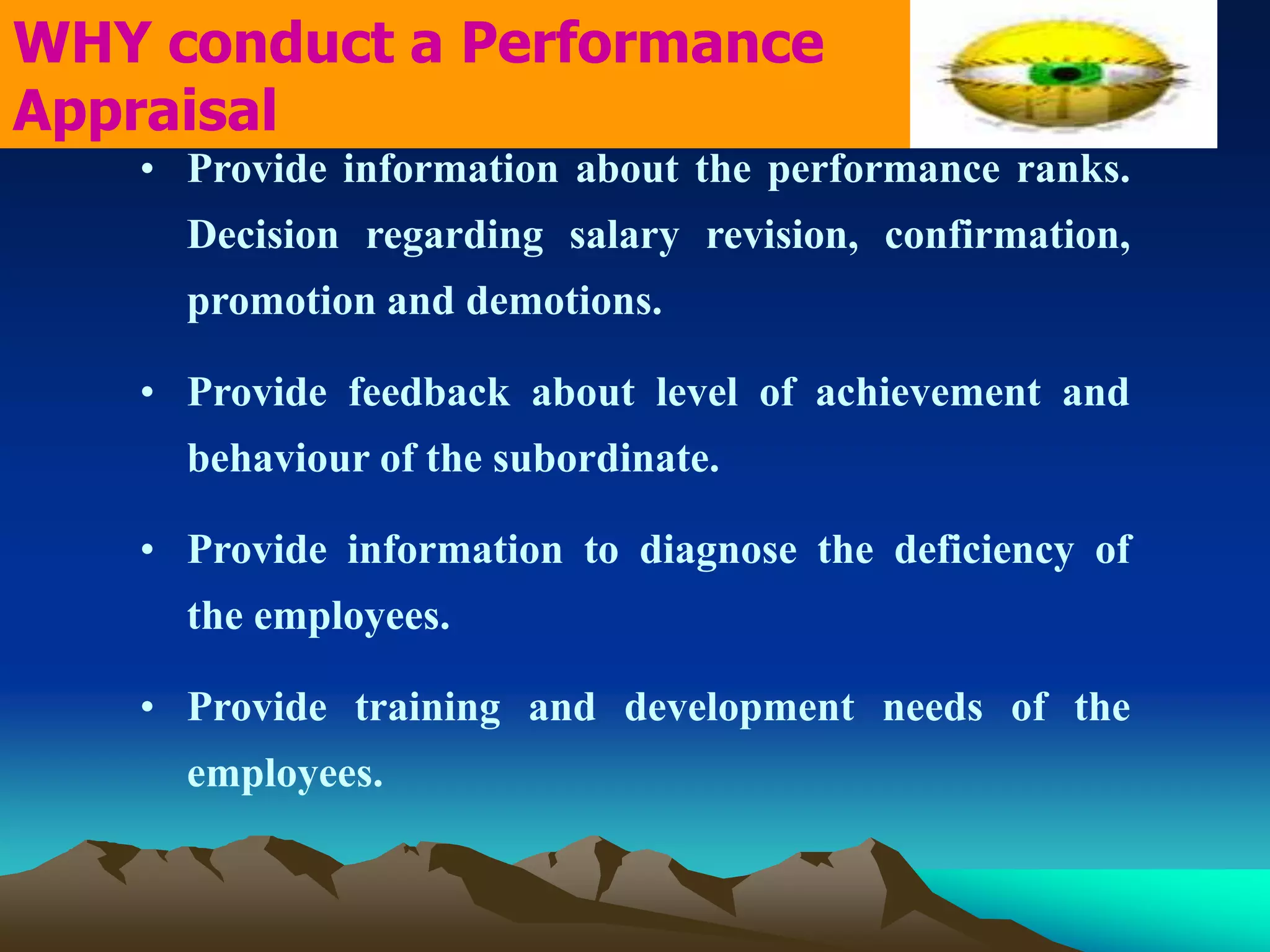 WHY conduct a Performance Appraisal

• Provide information about the performance ranks. Decision regarding salary revision, confirmation, promotion and demotions.

• Provide feedback about level of achievement and behaviour of the subordinate.

• Provide information to diagnose the deficiency of the employees.

• Provide training and development needs of the employees.